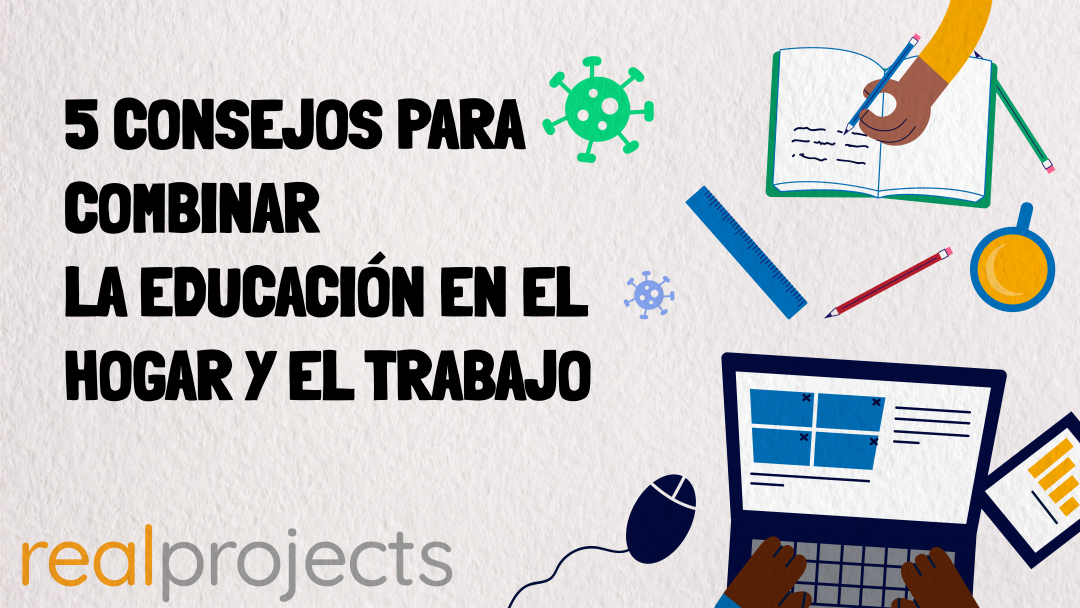 5 CONSEJOS PARA COMBINAR
LA EDUCACIÓN EN EL HOGAR Y EL TRABAJO

realprojects